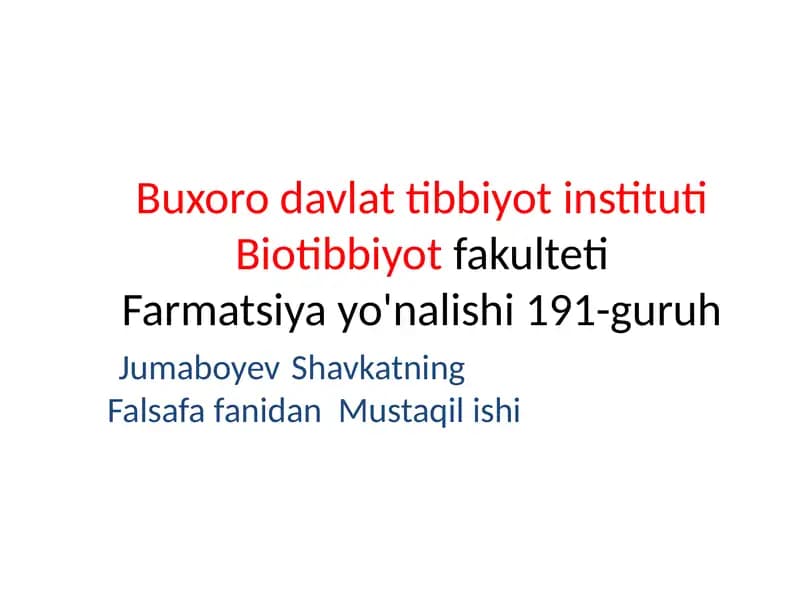 Buxoro davlat tibbiyot instituti
Biotibbiyot fakulteti
Farmatsiya yo'nalishi 191-guruh

Jumaboyev Shavkatning
Falsafa fanidan Mustaqil ishi